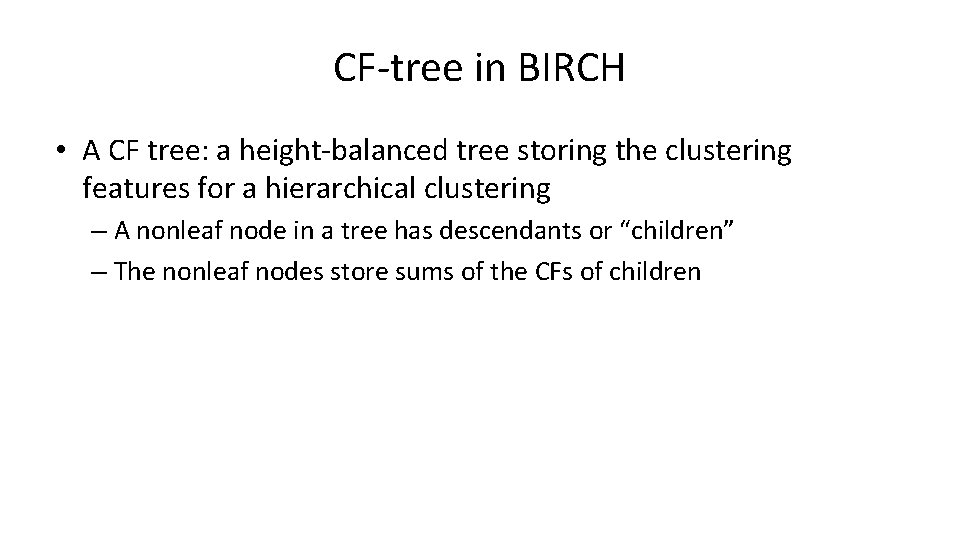 CF-tree in BIRCH

• A CF tree: a height-balanced tree storing the clustering features for a hierarchical clustering

– A nonleaf node in a tree has descendants or “children”

– The nonleaf nodes store sums of the CFs of children